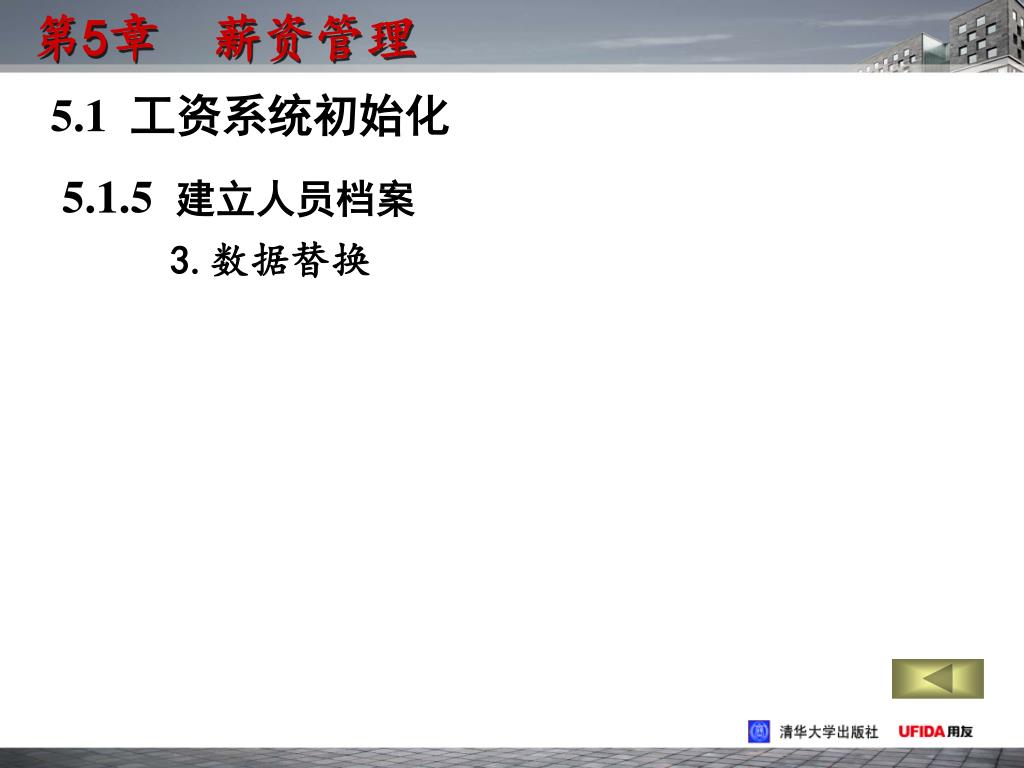 第5章　薪资管理

5.1 工资系统初始化

5.1.5 建立人员档案

3. 数据替换

清华大学出版社　UFIDA用友